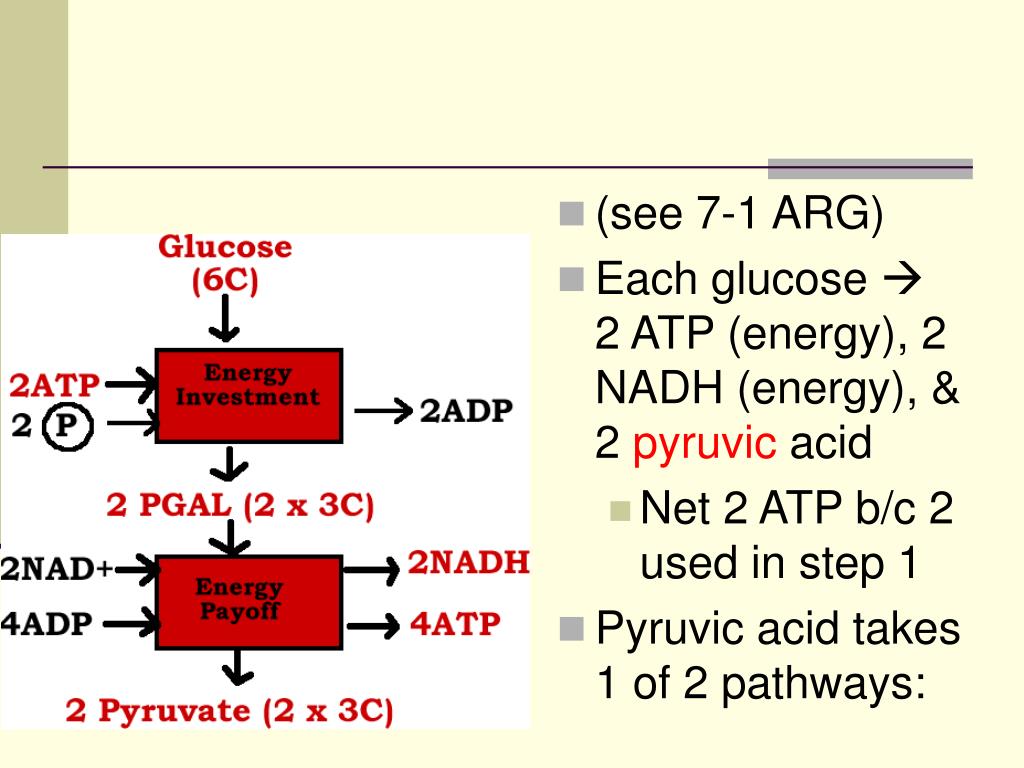 Glucose
(6C)

2ATP
2 P

Energy Investment

2ADP

2 PGAL (2 x 3C)

2NAD+
4ADP

Energy Payoff

2NADH
4ATP

2 Pyruvate (2 x 3C)

(see 7-1 ARG)

Each glucose → 2 ATP (energy), 2 NADH (energy), & 2 pyruvic acid

Net 2 ATP b/c 2 used in step 1

Pyruvic acid takes 1 of 2 pathways: